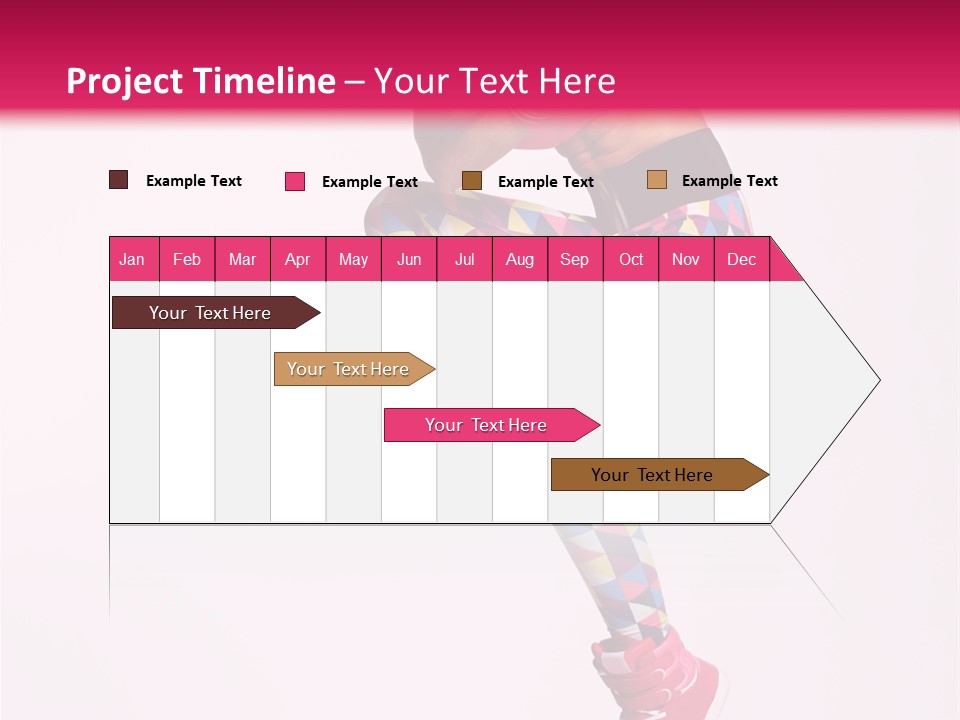 Project Timeline – Your Text Here

Example Text
Example Text
Example Text
Example Text

| Jan | Feb | Mar | Apr | May | Jun | Jul | Aug | Sep | Oct | Nov | Dec |
|---|---|---|---|---|---|---|---|---|---|---|---|

Your Text Here

Your Text Here

Your Text Here

Your Text Here